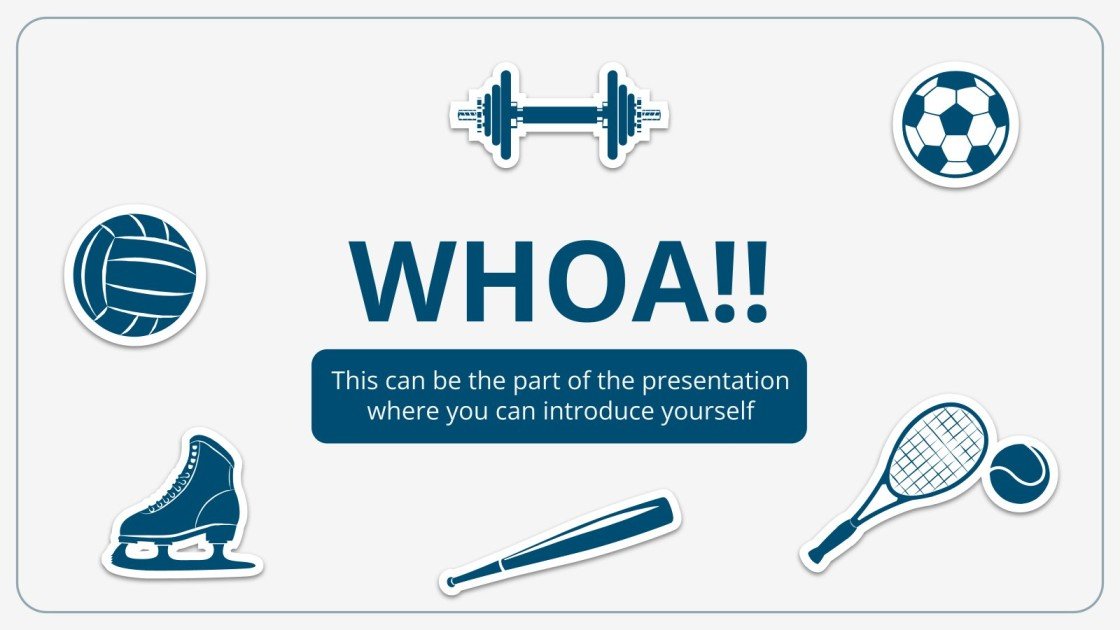 WHOA!!

This can be the part of the presentation where you can introduce yourself